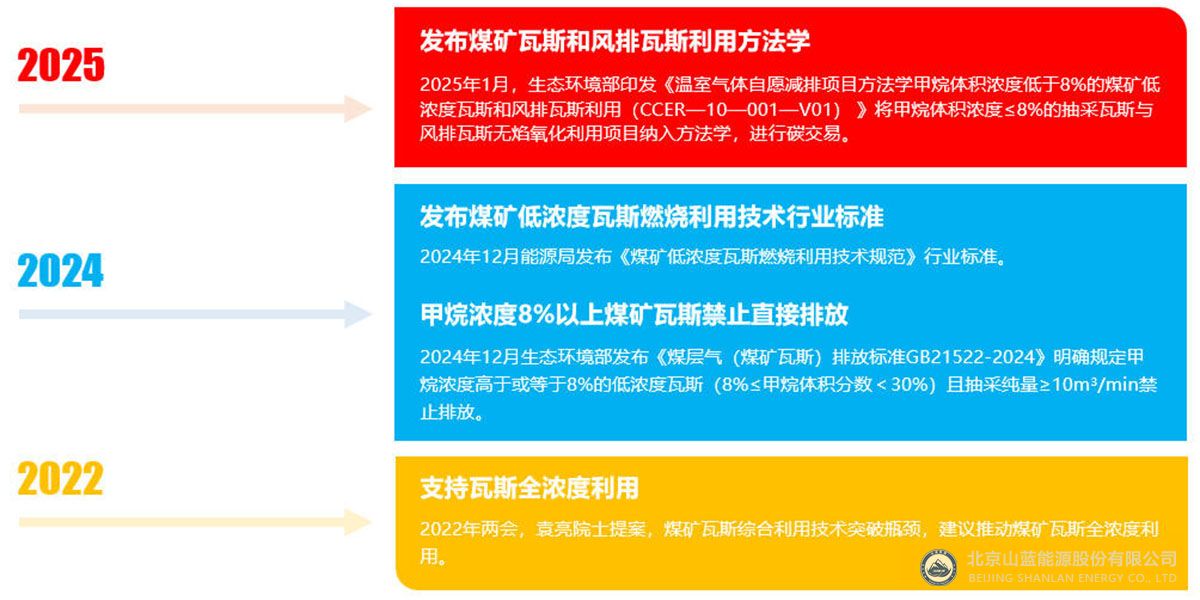 2025

发布煤矿瓦斯和风排瓦斯利用方法学

2025年1月，生态环境部印发《温室气体自愿减排项目方法学甲烷体积浓度低于8%的煤矿低浓度瓦斯和风排瓦斯利用（CCER—10—001—V01）》将甲烷体积浓度≤8%的抽采瓦斯与风排瓦斯无焰氧化利用项目纳入方法学，进行碳交易。

2024

发布煤矿低浓度瓦斯燃烧利用技术行业标准

2024年12月能源局发布《煤矿低浓度瓦斯燃烧利用技术规范》行业标准。

甲烷浓度8%以上煤矿瓦斯禁止直接排放

2024年12月生态环境部发布《煤层气（煤矿瓦斯）排放标准GB21522-2024》明确规定甲烷浓度高于或等于8%的低浓度瓦斯（8%≤甲烷体积分数＜30%）且抽采纯量≥10m³/min禁止排放。

2022

支持瓦斯全浓度利用

2022年两会，袁亮院士提案，煤矿瓦斯综合利用技术突破瓶颈，建议推动煤矿瓦斯全浓度利用。

北京山蓝能源股份有限公司
BEIJING SHANLAN ENERGY CO., LTD.